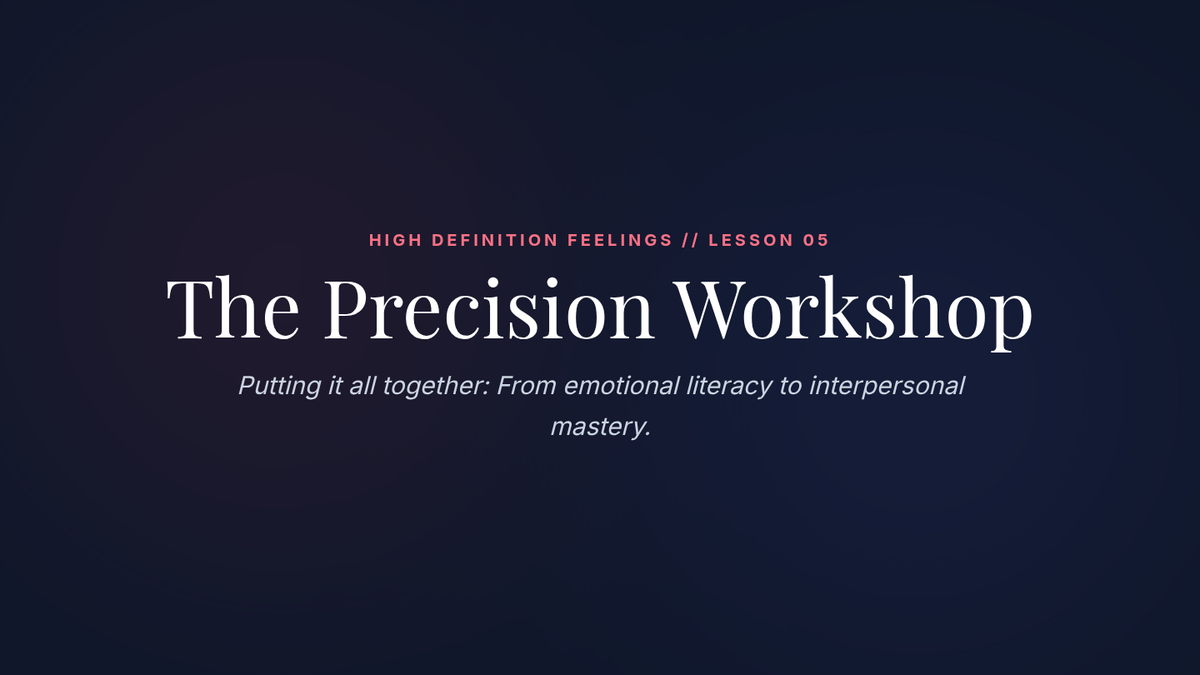 HIGH DEFINITION FEELINGS // LESSON 05

The Precision Workshop

Putting it all together: From emotional literacy to interpersonal mastery.